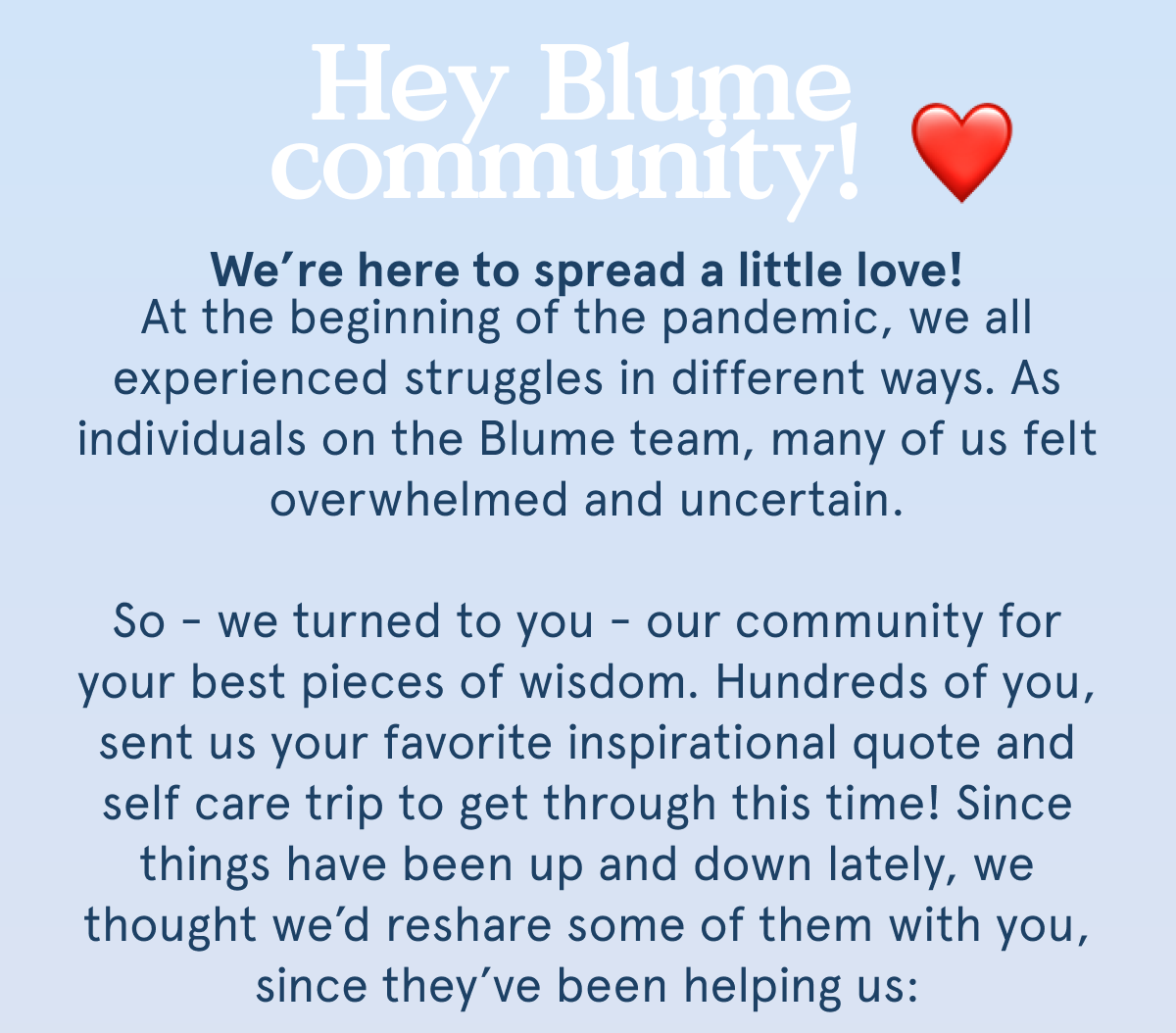 Hey Blume community! ❤️

We're here to spread a little love!
At the beginning of the pandemic, we all experienced struggles in different ways. As individuals on the Blume team, many of us felt overwhelmed and uncertain.

So - we turned to you - our community for your best pieces of wisdom. Hundreds of you, sent us your favorite inspirational quote and self care trip to get through this time! Since things have been up and down lately, we thought we'd reshare some of them with you, since they've been helping us: